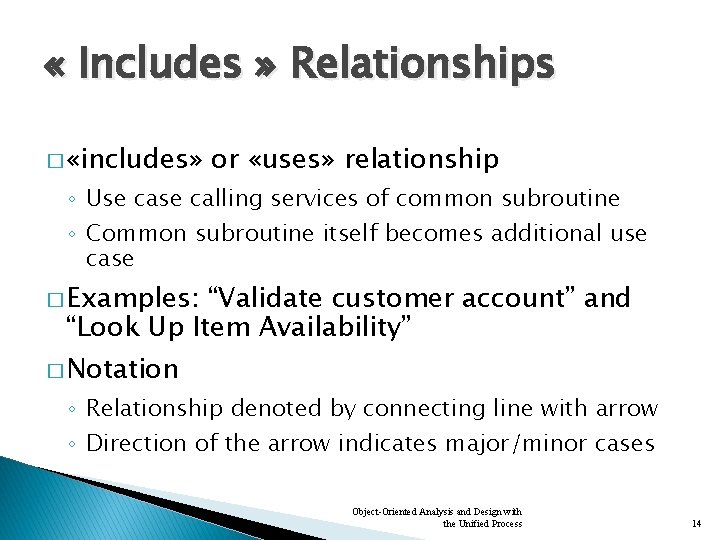 « Includes » Relationships

□ «includes» or «uses» relationship

◦ Use case calling services of common subroutine

◦ Common subroutine itself becomes additional use case

□ Examples: “Validate customer account” and “Look Up Item Availability”

□ Notation

◦ Relationship denoted by connecting line with arrow

◦ Direction of the arrow indicates major/minor cases

Object-Oriented Analysis and Design with the Unified Process

14